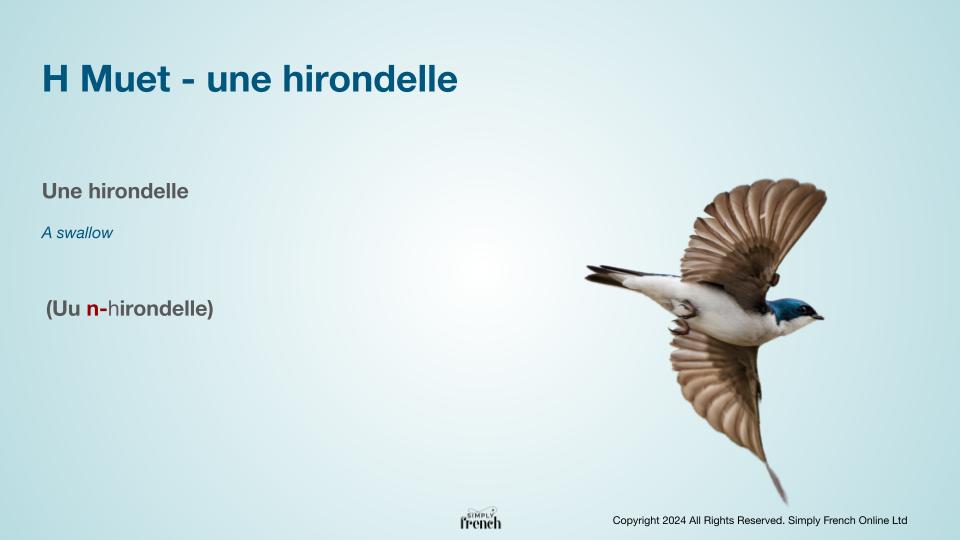 H Muet - une hirondelle

Une hirondelle

A swallow

(Uu n-hirondelle)

SIMPLY French

Copyright 2024 All Rights Reserved. Simply French Online Ltd